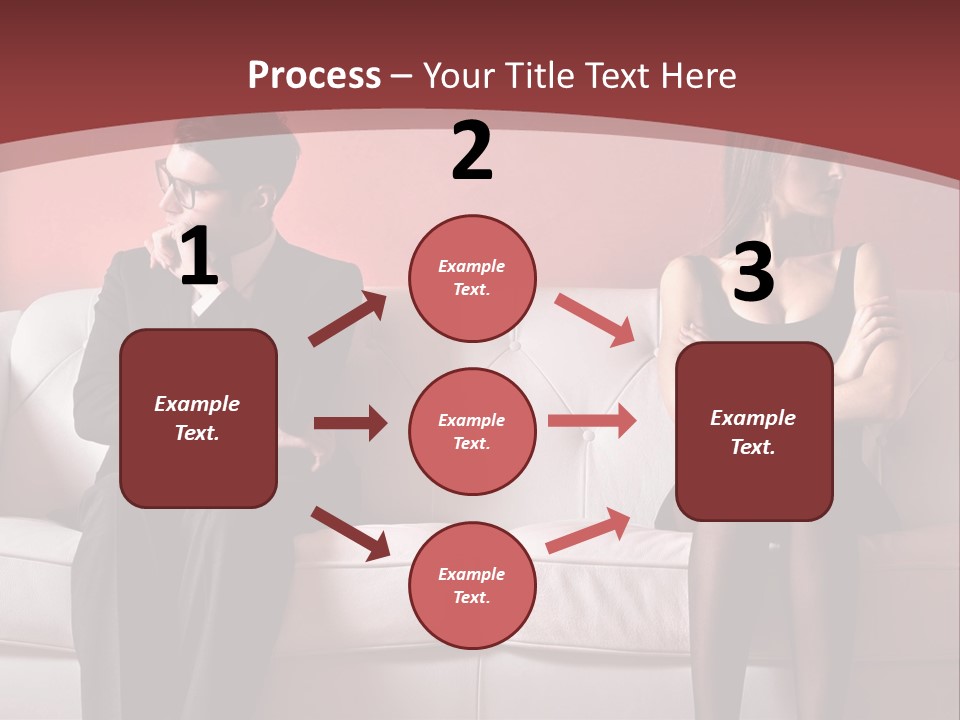 Process – Your Title Text Here

1

Example Text.

2

Example Text.

Example Text.

Example Text.

3

Example Text.